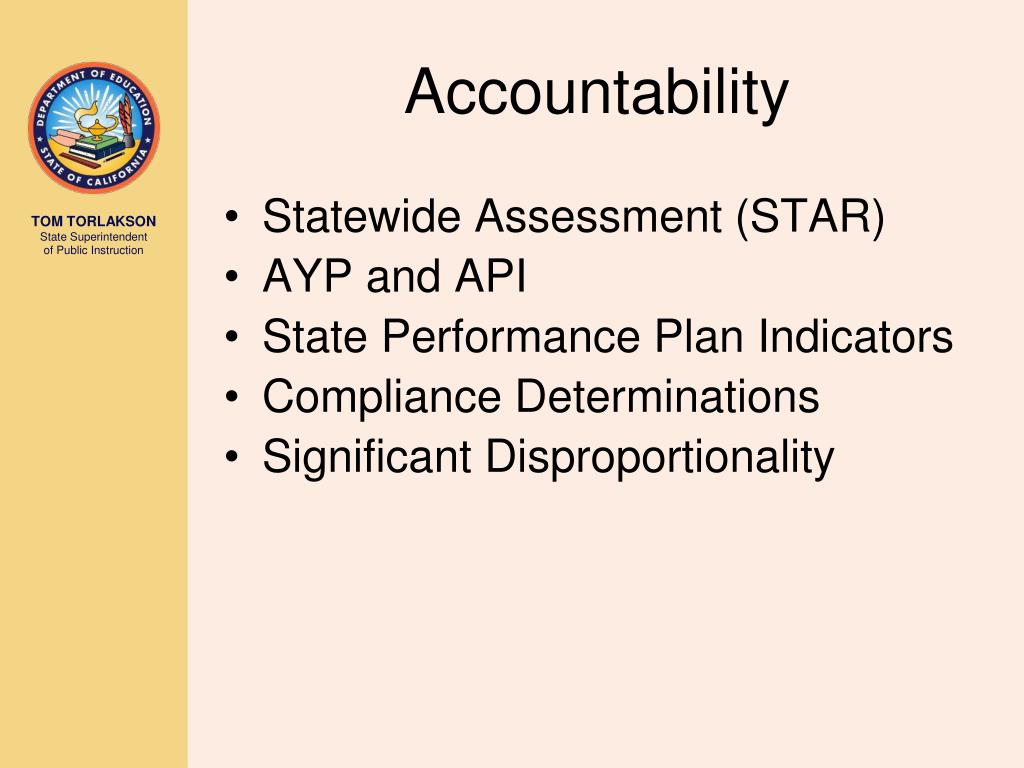 DEPARTMENT OF EDUCATION
STATE OF CALIFORNIA

TOM TORLAKSON
State Superintendent of Public Instruction

Accountability

• Statewide Assessment (STAR)
• AYP and API
• State Performance Plan Indicators
• Compliance Determinations
• Significant Disproportionality